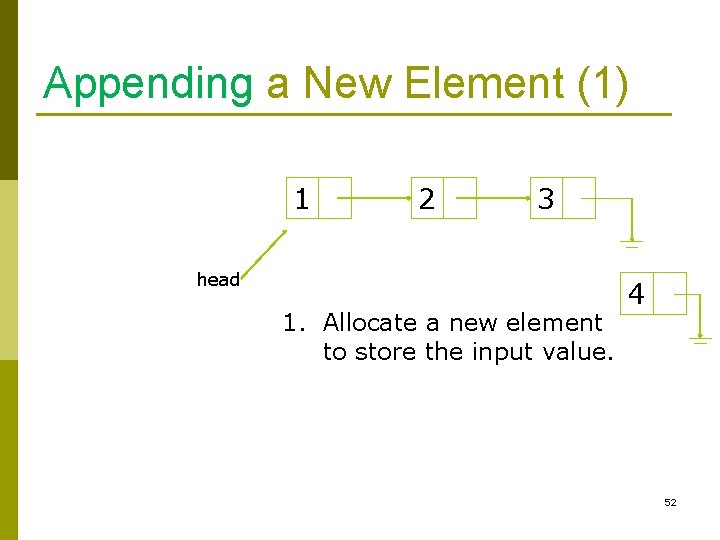 Appending a New Element (1)

1

2

3

head

4

1. Allocate a new element to store the input value.

52